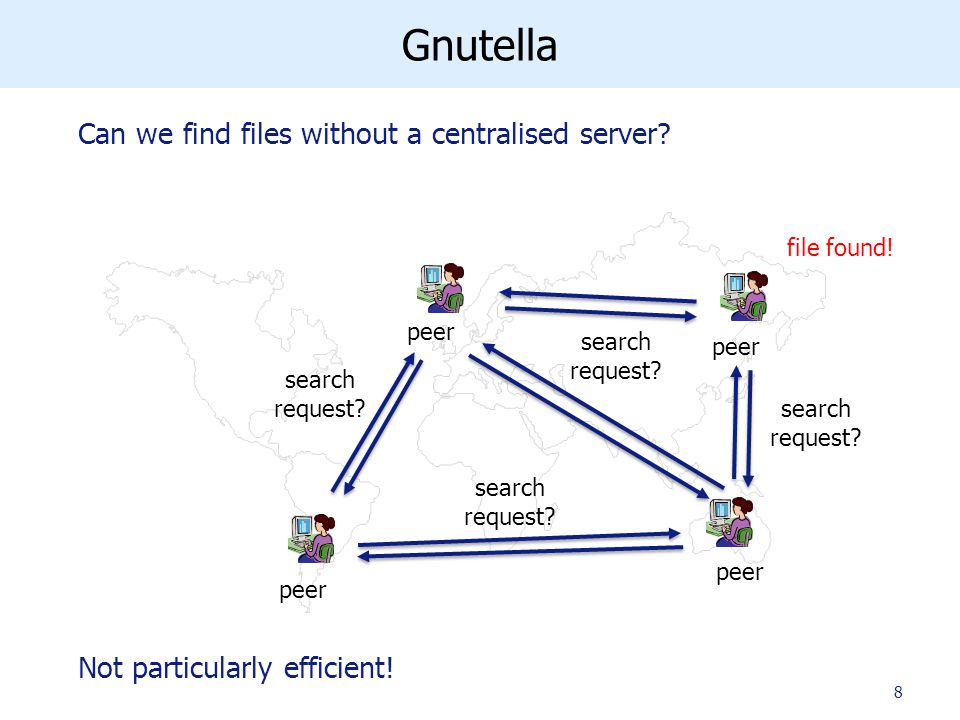 Gnutella

Can we find files without a centralised server?

file found!

peer

search request?

peer

search request?

search request?

search request?

peer

peer

Not particularly efficient!

8